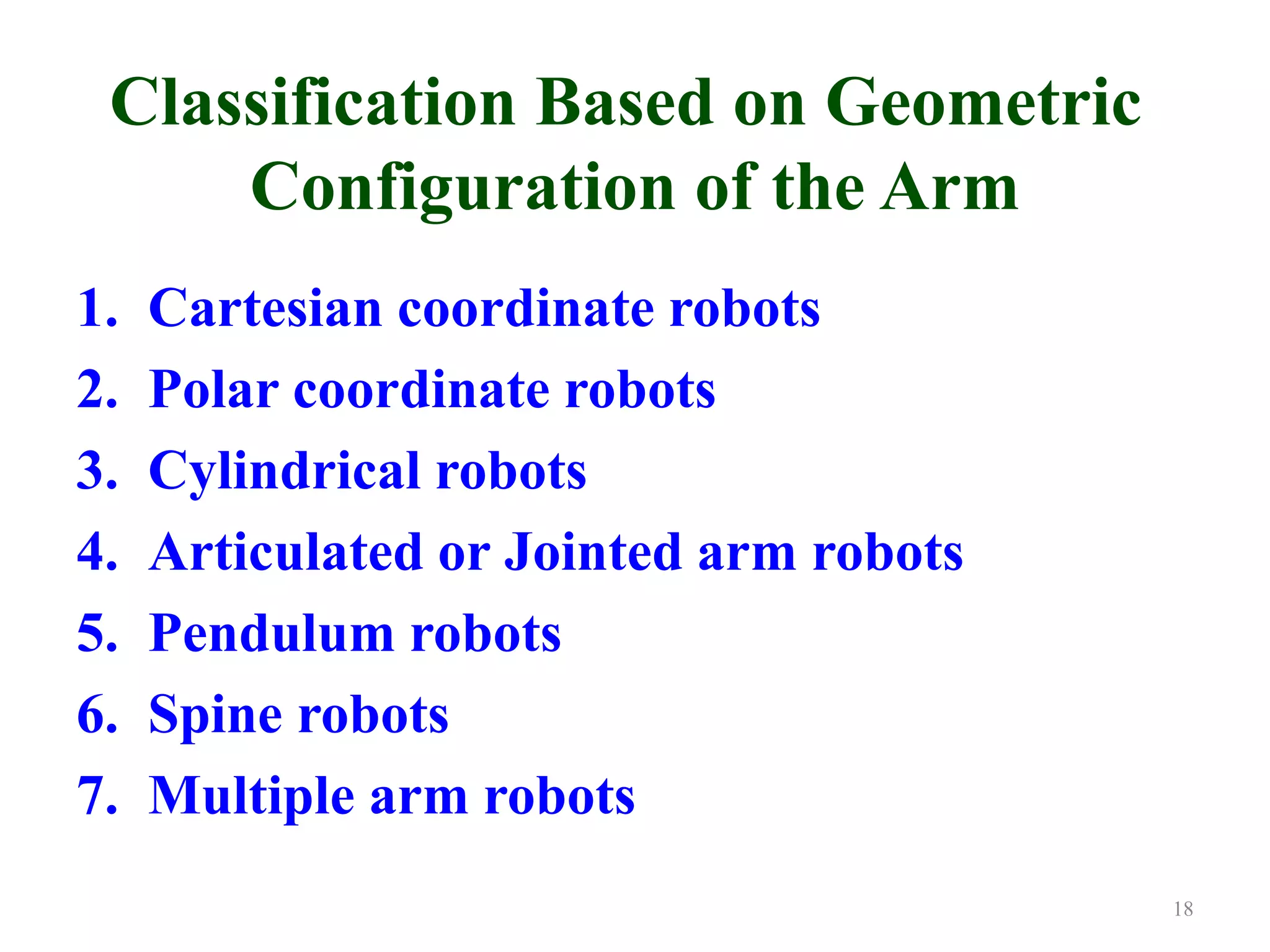 Classification Based on Geometric Configuration of the Arm

1. Cartesian coordinate robots
2. Polar coordinate robots
3. Cylindrical robots
4. Articulated or Jointed arm robots
5. Pendulum robots
6. Spine robots
7. Multiple arm robots

18